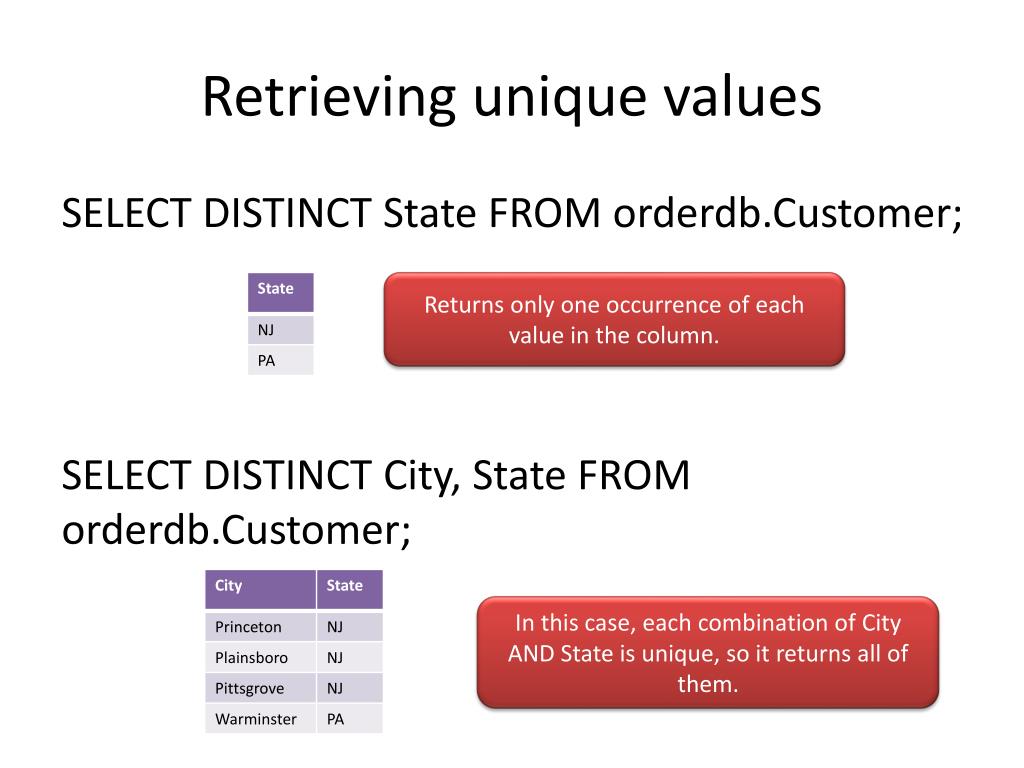 Retrieving unique values

SELECT DISTINCT State FROM orderdb.Customer;

| State |
|---|
| NJ |
| PA |

Returns only one occurrence of each value in the column.

SELECT DISTINCT City, State FROM orderdb.Customer;

| City | State |
|---|---|
| Princeton | NJ |
| Plainsboro | NJ |
| Pittsgrove | NJ |
| Warminster | PA |

In this case, each combination of City AND State is unique, so it returns all of them.